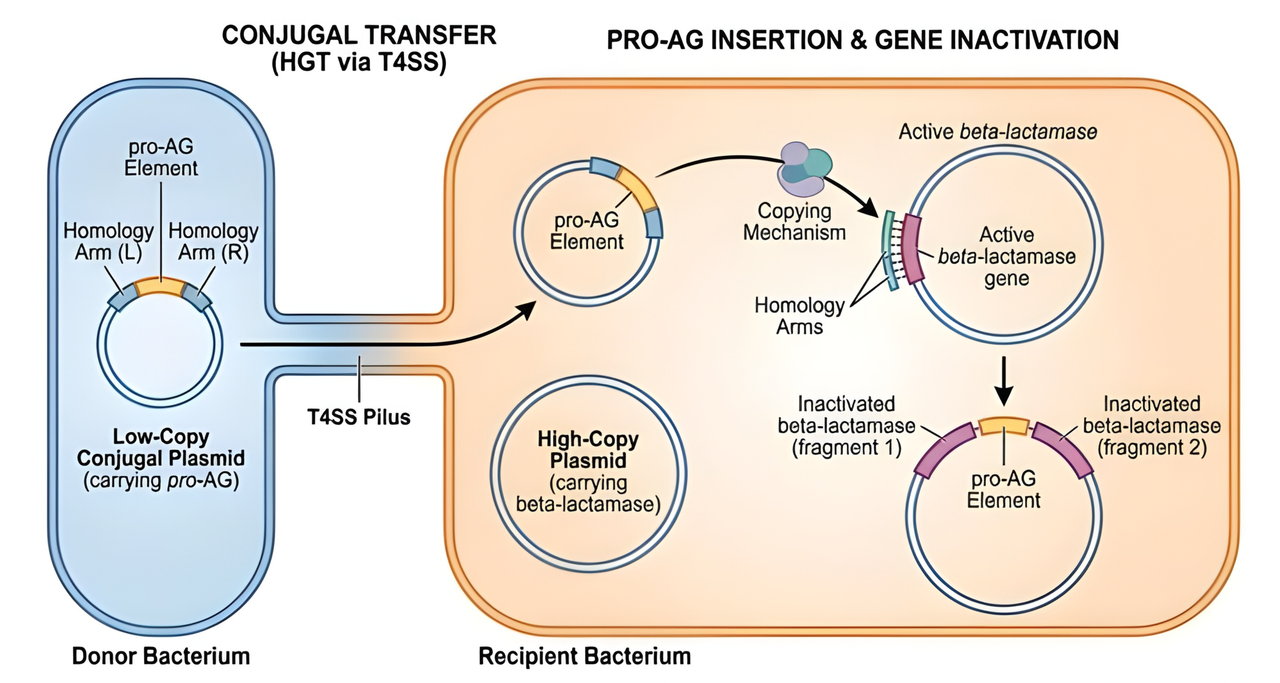 CONJUGAL TRANSFER
(HGT via T4SS)

PRO-AG INSERTION & GENE INACTIVATION

pro-AG
Element

Homology
Arm (L)

Homology
Arm (R)

Low-Copy
Conjugal Plasmid
(carrying pro-AG)

T4SS Pilus

pro-AG
Element

Copying
Mechanism

Active beta-lactamase

Active
beta-lactamase
gene

Homology
Arms

High-Copy
Plasmid
(carrying
beta-lactamase)

Inactivated
beta-lactamase
(fragment 1)

Inactivated
beta-lactamase
(fragment 2)

pro-AG
Element

Donor Bacterium

Recipient Bacterium